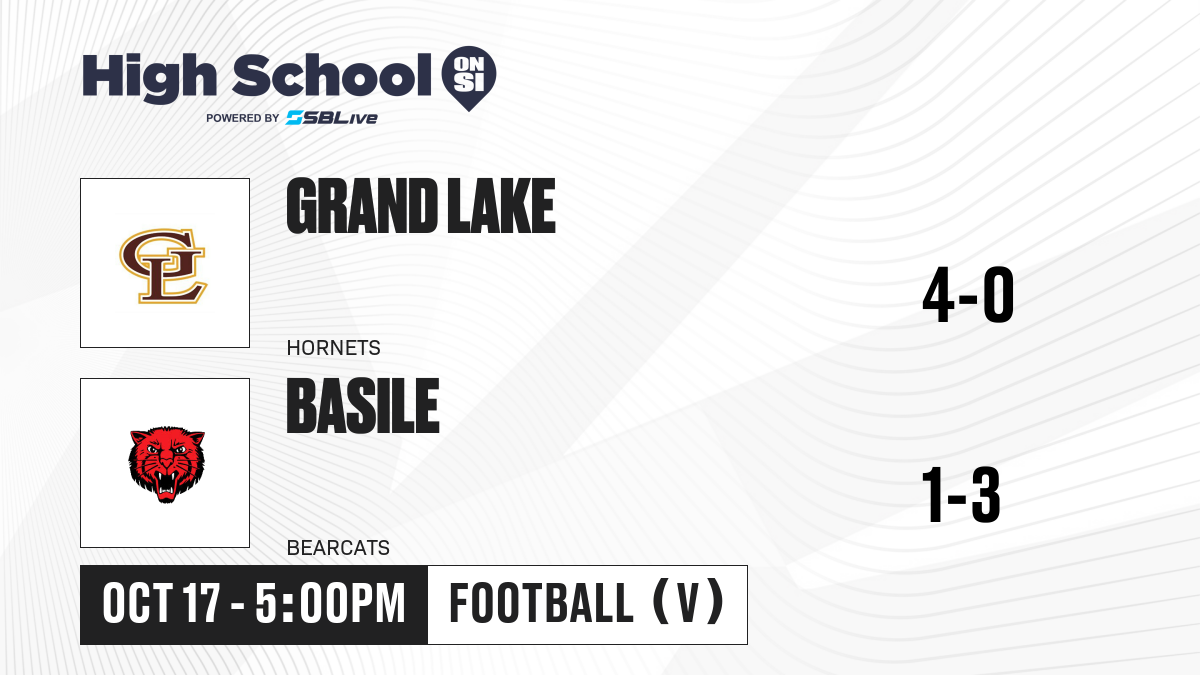 High School ON SI
POWERED BY SBLive

GL

GRAND LAKE

HORNETS

4-0

BASILE

BEARCATS

1-3

OCT 17 - 5:00PM

FOOTBALL (V)